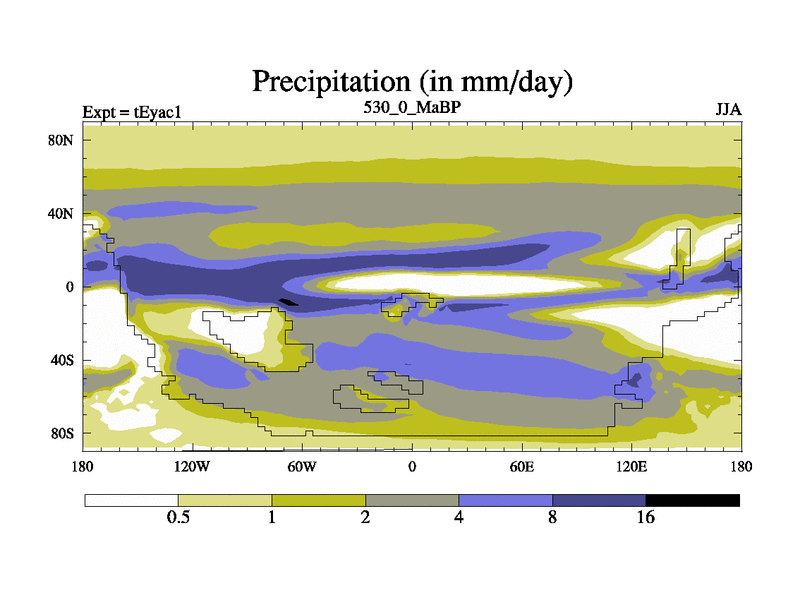 Precipitation (in mm/day)

Expt = tEyac1
530_0_MaBP
JJA

80N
40N
0
40S
80S

180
120W
60W
0
60E
120E
180

0.5
1
2
4
8
16